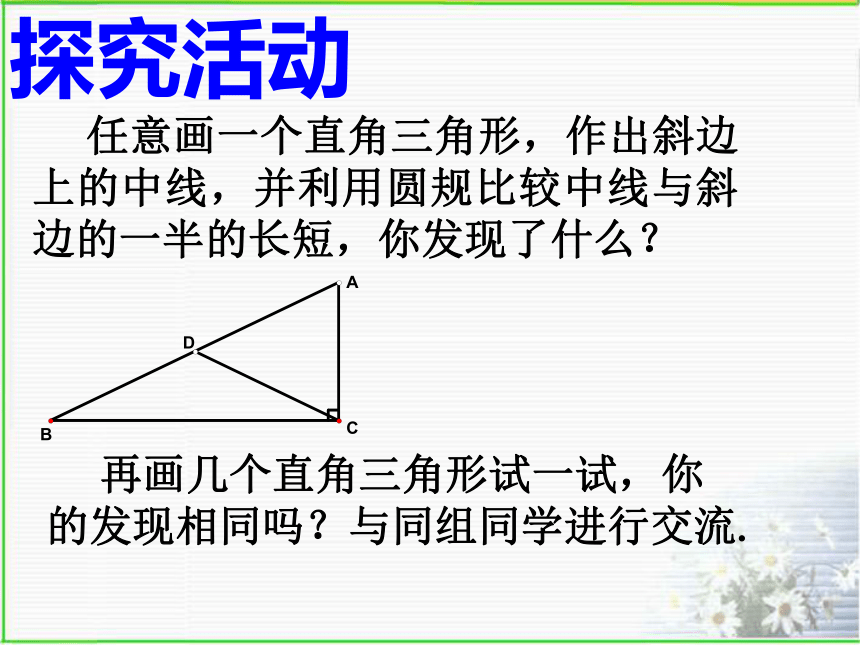 探究活动

任意画一个直角三角形，作出斜边上的中线，并利用圆规比较中线与斜边的一半的长短，你发现了什么？

A
D
B
C

再画几个直角三角形试一试，你的发现相同吗？与同组同学进行交流.